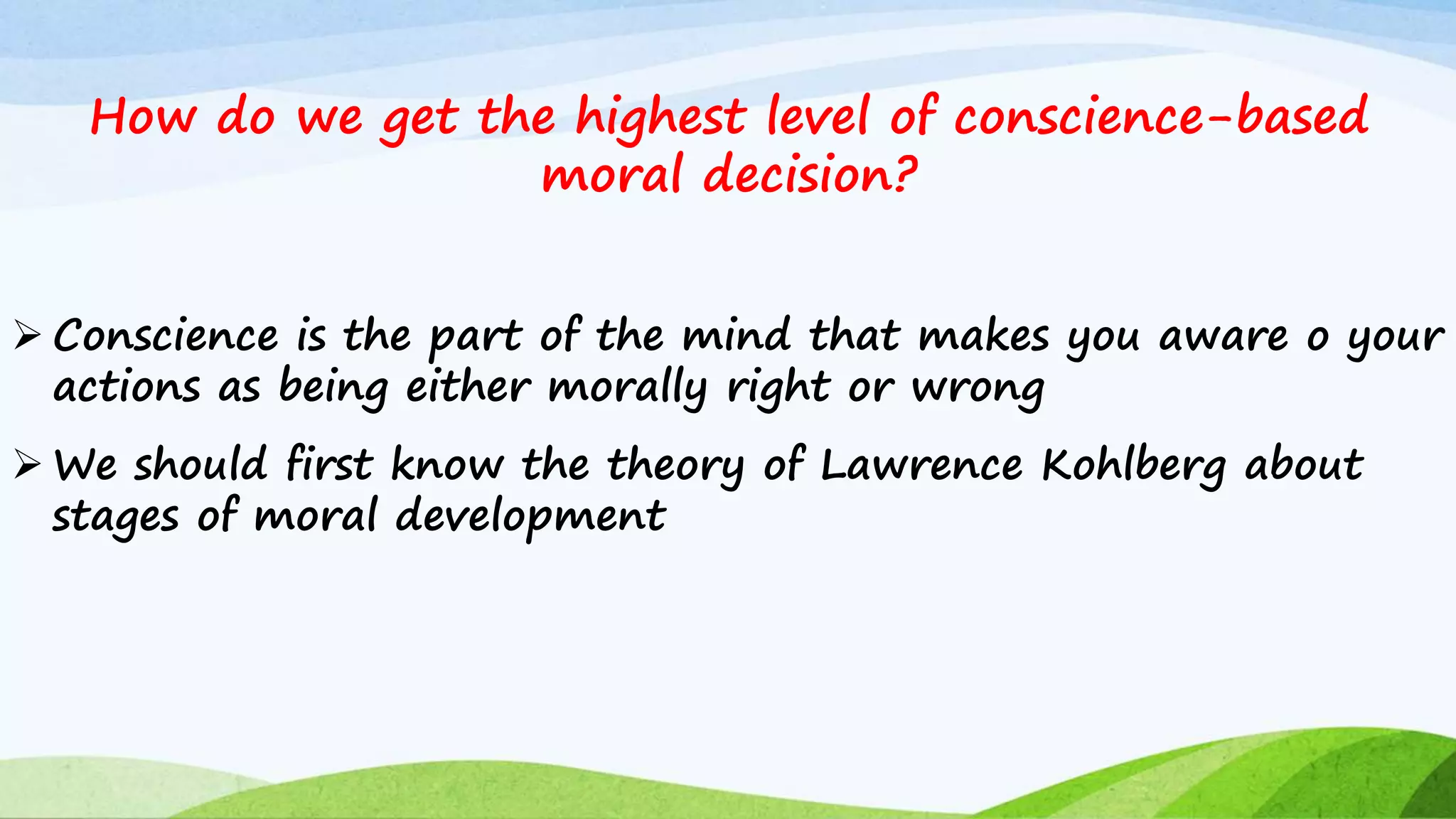 How do we get the highest level of conscience-based moral decision?

➢ Conscience is the part of the mind that makes you aware o your actions as being either morally right or wrong

➢ We should first know the theory of Lawrence Kohlberg about stages of moral development